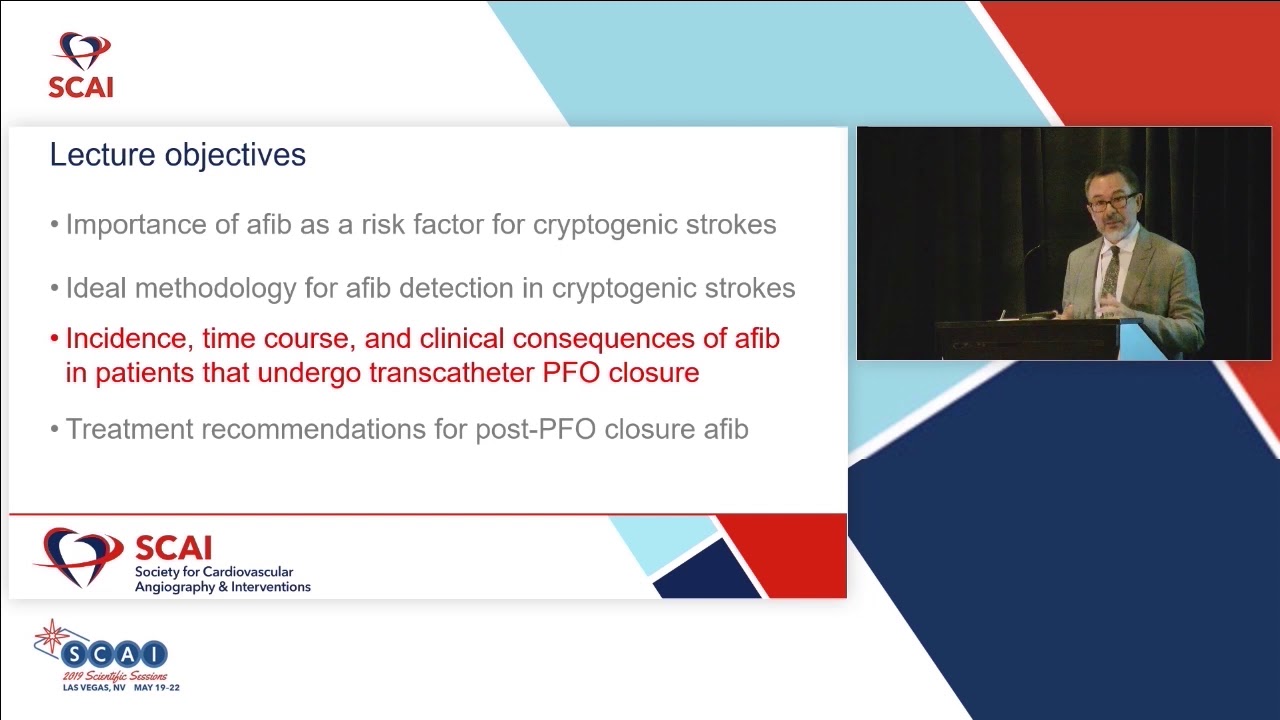 SCAI

Lecture objectives

• Importance of afib as a risk factor for cryptogenic strokes

• Ideal methodology for afib detection in cryptogenic strokes

• Incidence, time course, and clinical consequences of afib in patients that undergo transcatheter PFO closure

• Treatment recommendations for post-PFO closure afib

SCAI
Society for Cardiovascular Angiography & Interventions

SCAI
2019 Scientific Sessions
LAS VEGAS, NV MAY 19-22